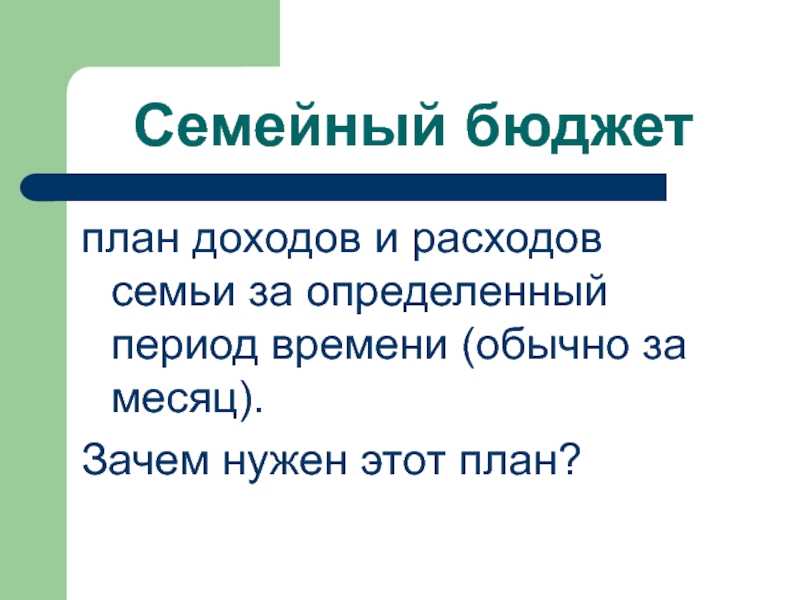 Семейный бюджет

план доходов и расходов семьи за определенный период времени (обычно за месяц).

Зачем нужен этот план?